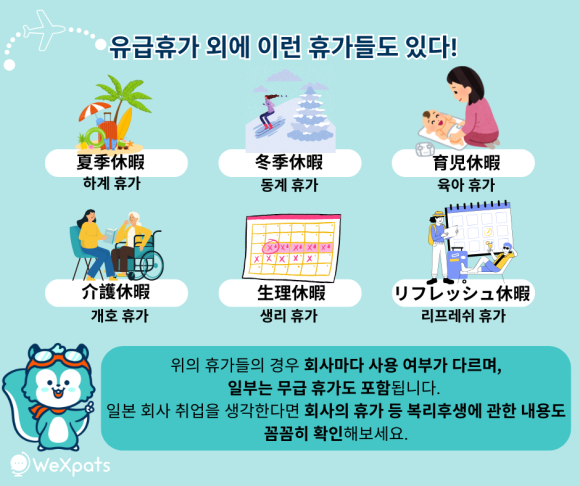 유급휴가 외에 이런 휴가들도 있다!

夏季休暇
하계 휴가

冬季休暇
동계 휴가

育児休暇
육아 휴가

介護休暇
개호 휴가

生理休暇
생리 휴가

リフレッシュ休暇
리프레쉬 휴가

위의 휴가들의 경우 회사마다 사용 여부가 다르며, 일부는 무급 휴가도 포함됩니다. 일본 회사 취업을 생각한다면 회사의 휴가 등 복리후생에 관한 내용도 꼼꼼히 확인해보세요.

WeXpats